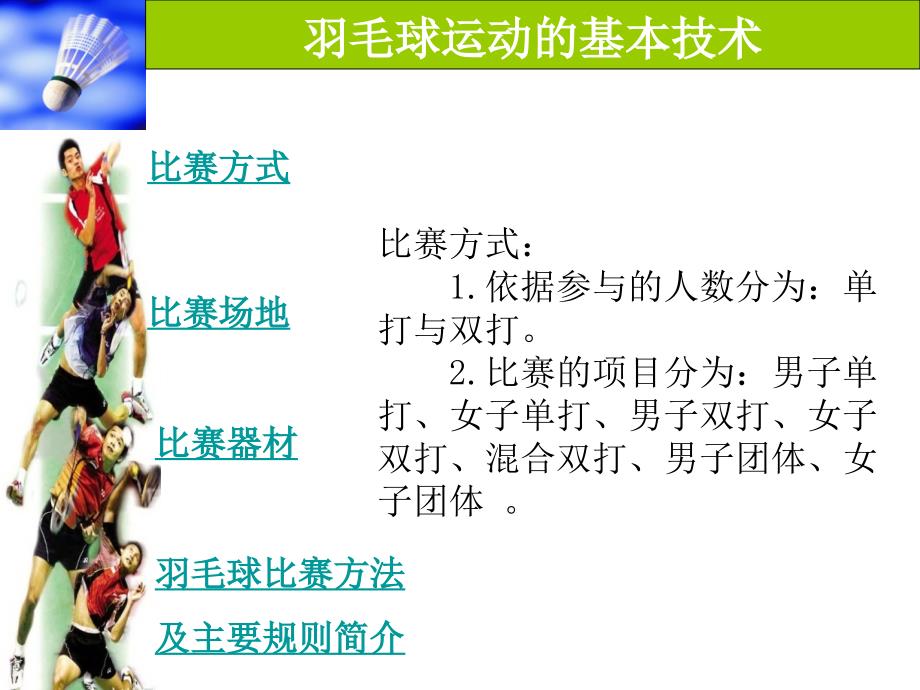 羽毛球运动的基本技术

比赛方式

比赛场地

比赛器材

羽毛球比赛方法及主要规则简介

比赛方式：

1.依据参与的人数分为：单打与双打。

2.比赛的项目分为：男子单打、女子单打、男子双打、女子双打、混合双打、男子团体、女子团体 。